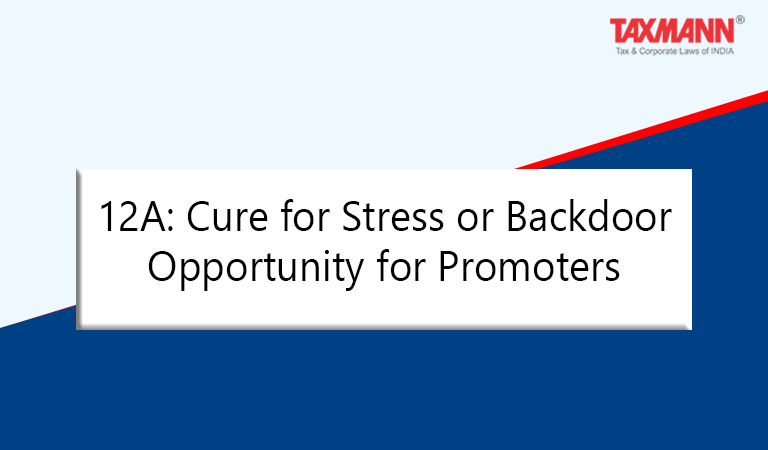 TAXMANN®
Tax & Corporate Laws of INDIA

12A: Cure for Stress or Backdoor Opportunity for Promoters